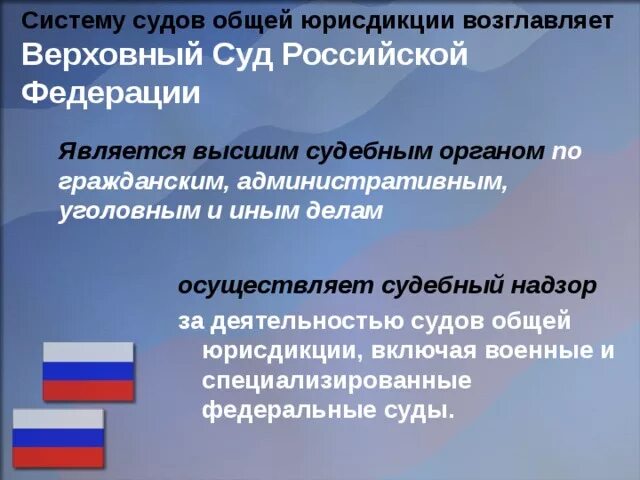 Систему судов общей юрисдикции возглавляет Верховный Суд Российской Федерации

Является высшим судебным органом по гражданским, административным, уголовным и иным делам

осуществляет судебный надзор

за деятельностью судов общей юрисдикции, включая военные и специализированные федеральные суды.